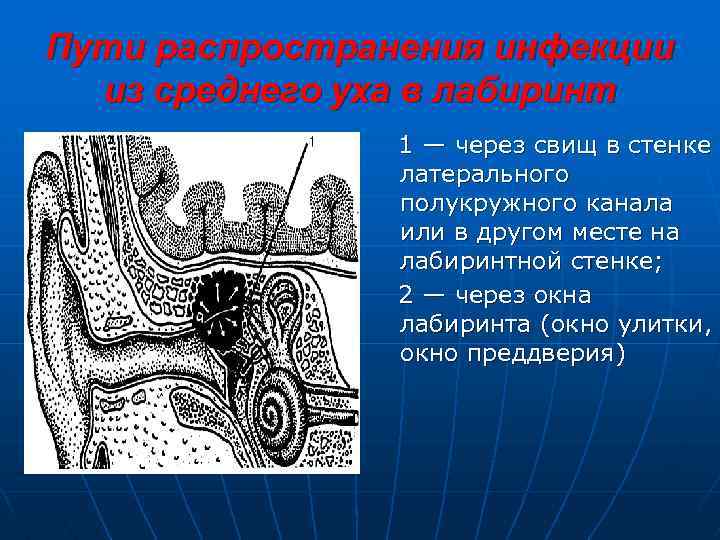 Пути распространения инфекции из среднего уха в лабиринт

1

1 — через свищ в стенке латерального полукружного канала или в другом месте на лабиринтной стенке;

2 — через окна лабиринта (окно улитки, окно преддверия)